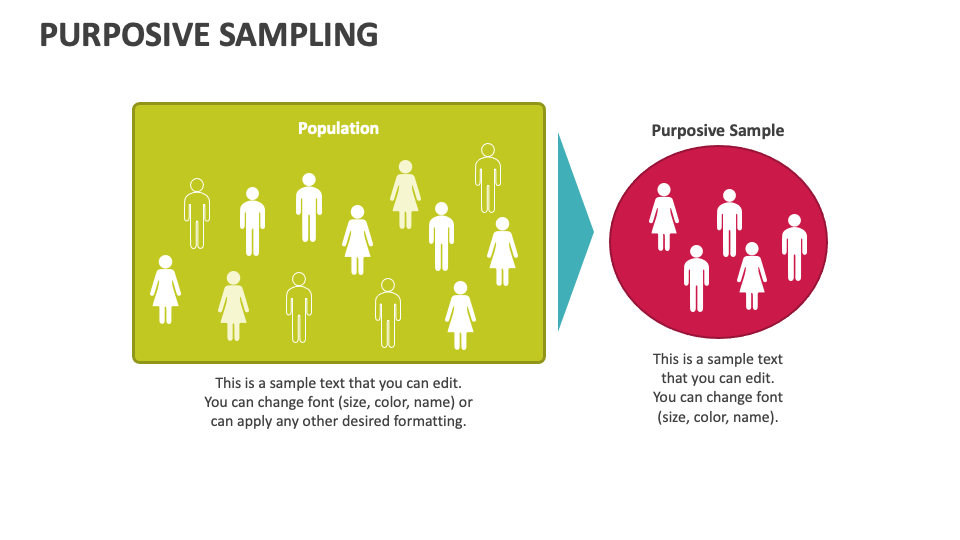 PURPOSIVE SAMPLING

Population

This is a sample text that you can edit. You can change font (size, color, name) or can apply any other desired formatting.

Purposive Sample

This is a sample text that you can edit. You can change font (size, color, name).